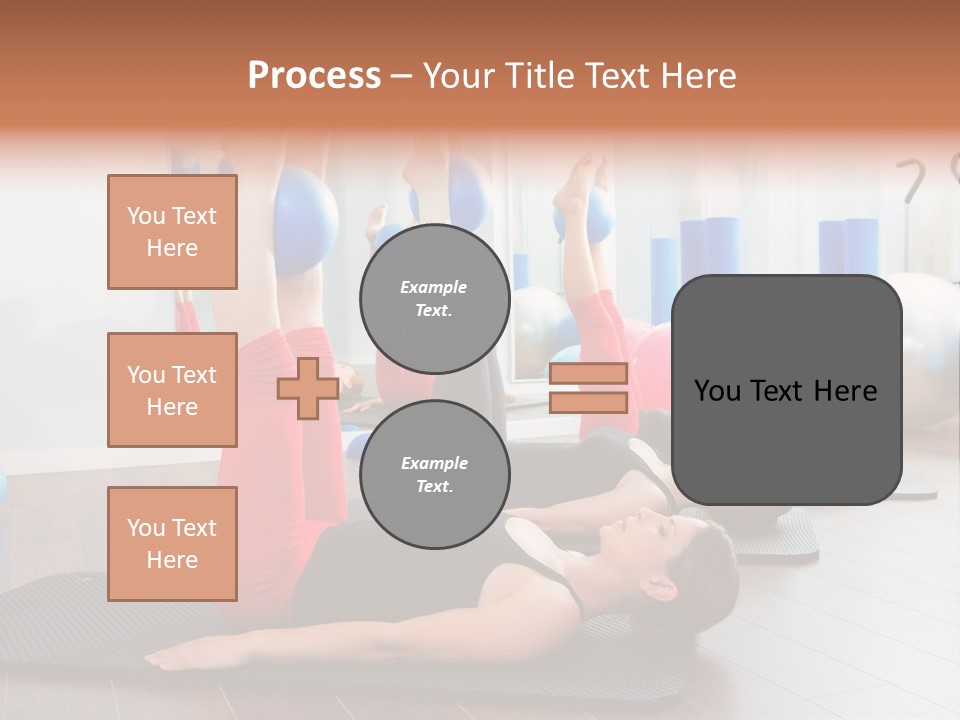 Process – Your Title Text Here

You Text Here

You Text Here

You Text Here

Example Text.

Example Text.

You Text Here